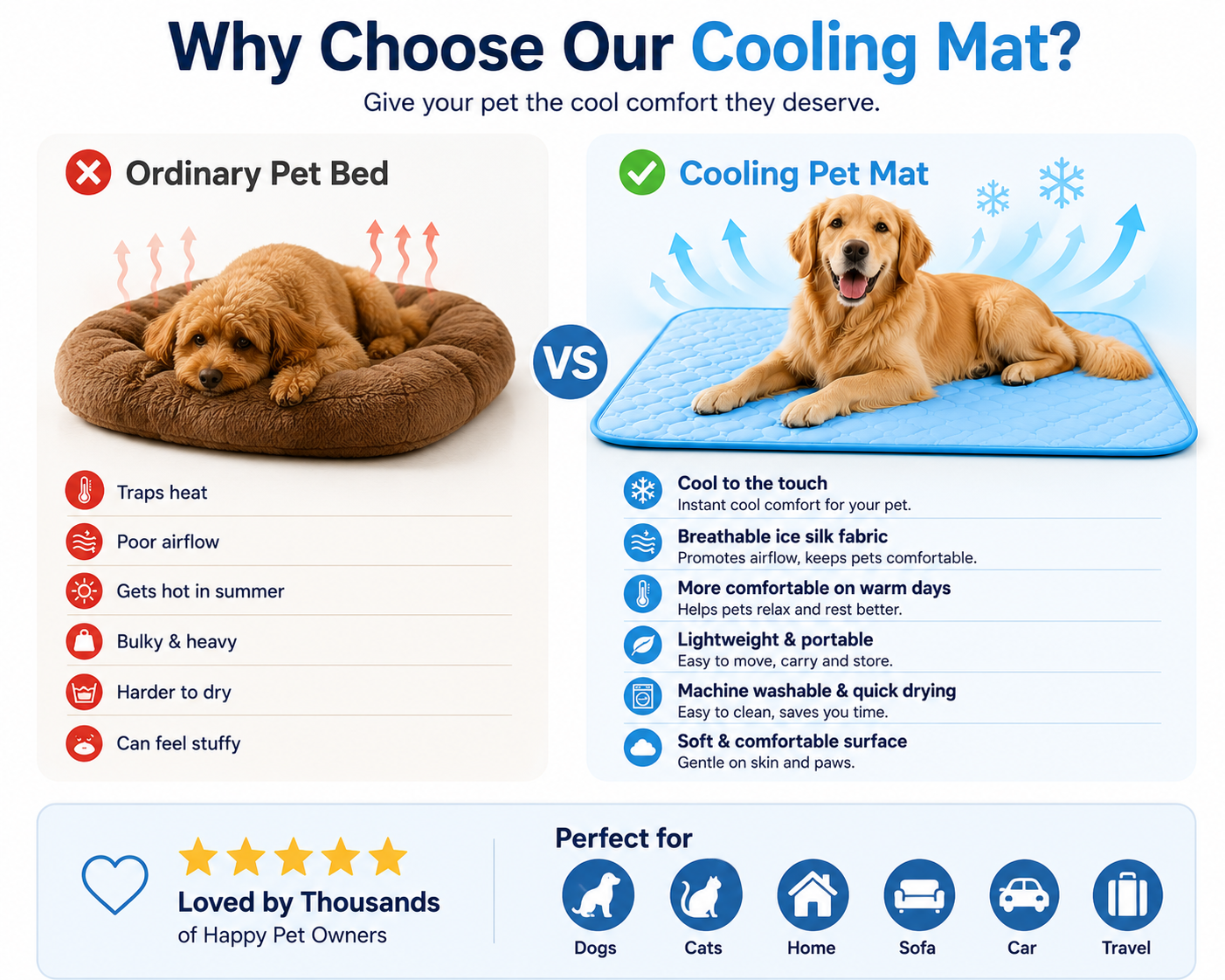 Why Choose Our Cooling Mat?
Give your pet the cool comfort they deserve.

Ordinary Pet Bed

Traps heat
Poor airflow
Gets hot in summer
Bulky & heavy
Harder to dry
Can feel stuffy

VS

Cooling Pet Mat

Cool to the touch
Instant cool comfort for your pet.
Breathable ice silk fabric
Promotes airflow, keeps pets comfortable.
More comfortable on warm days
Helps pets relax and rest better.
Lightweight & portable
Easy to move, carry and store.
Machine washable & quick drying
Easy to clean, saves you time.
Soft & comfortable surface
Gentle on skin and paws.

Loved by Thousands
of Happy Pet Owners

Perfect for
Dogs
Cats
Home
Sofa
Car
Travel